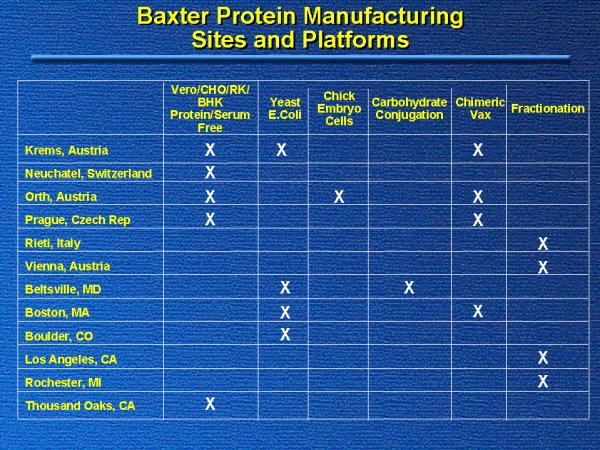 Baxter Protein Manufacturing Sites and Platforms

| | Vero/CHO/RK/ BHK Protein/Serum Free | Yeast E.Coli | Chick Embryo Cells | Carbohydrate Conjugation | Chimeric Vax | Fractionation |
|---|---|---|---|---|---|---|
| Krems, Austria | X | X | | | X | |
| Neuchatel, Switzerland | X | | | | | |
| Orth, Austria | X | | X | | X | |
| Prague, Czech Rep | X | | | | X | |
| Rieti, Italy | | | | | | X |
| Vienna, Austria | | | | | | X |
| Beltsville, MD | | X | | X | | |
| Boston, MA | | X | | | X | |
| Boulder, CO | | X | | | | |
| Los Angeles, CA | | | | | | X |
| Rochester, MI | | | | | | X |
| Thousand Oaks, CA | X | | | | | |